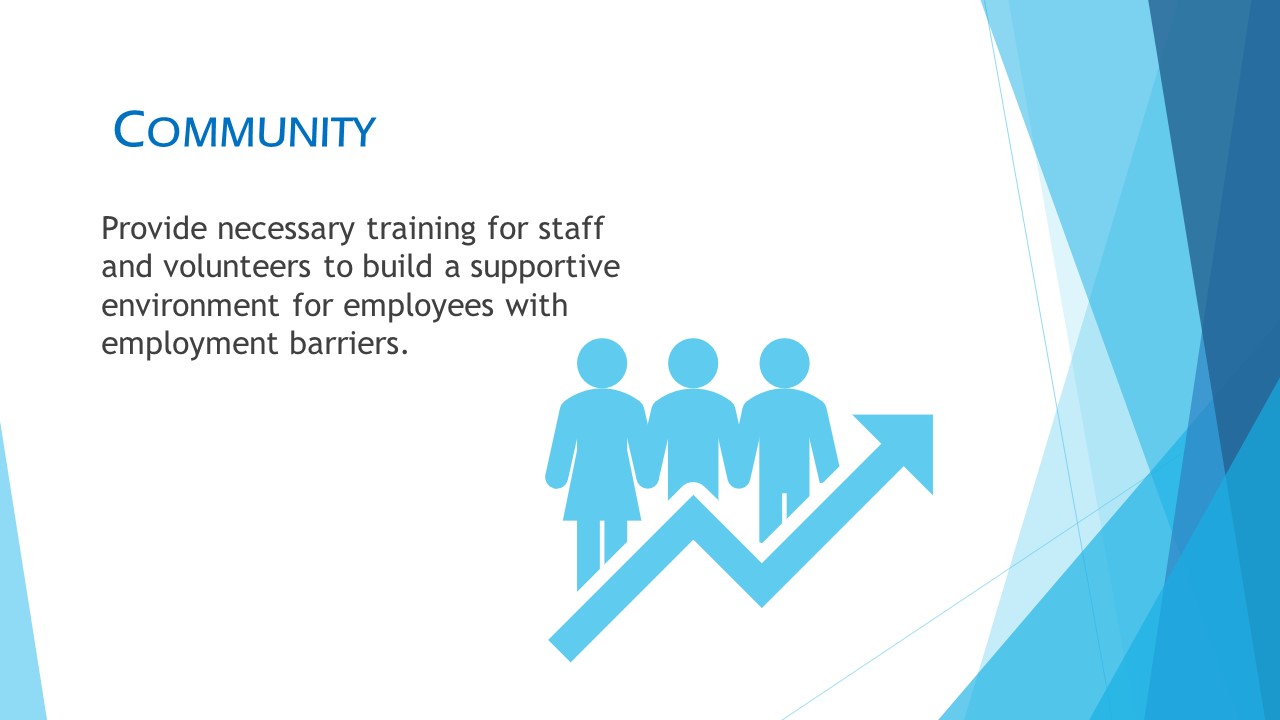 COMMUNITY

Provide necessary training for staff and volunteers to build a supportive environment for employees with employment barriers.